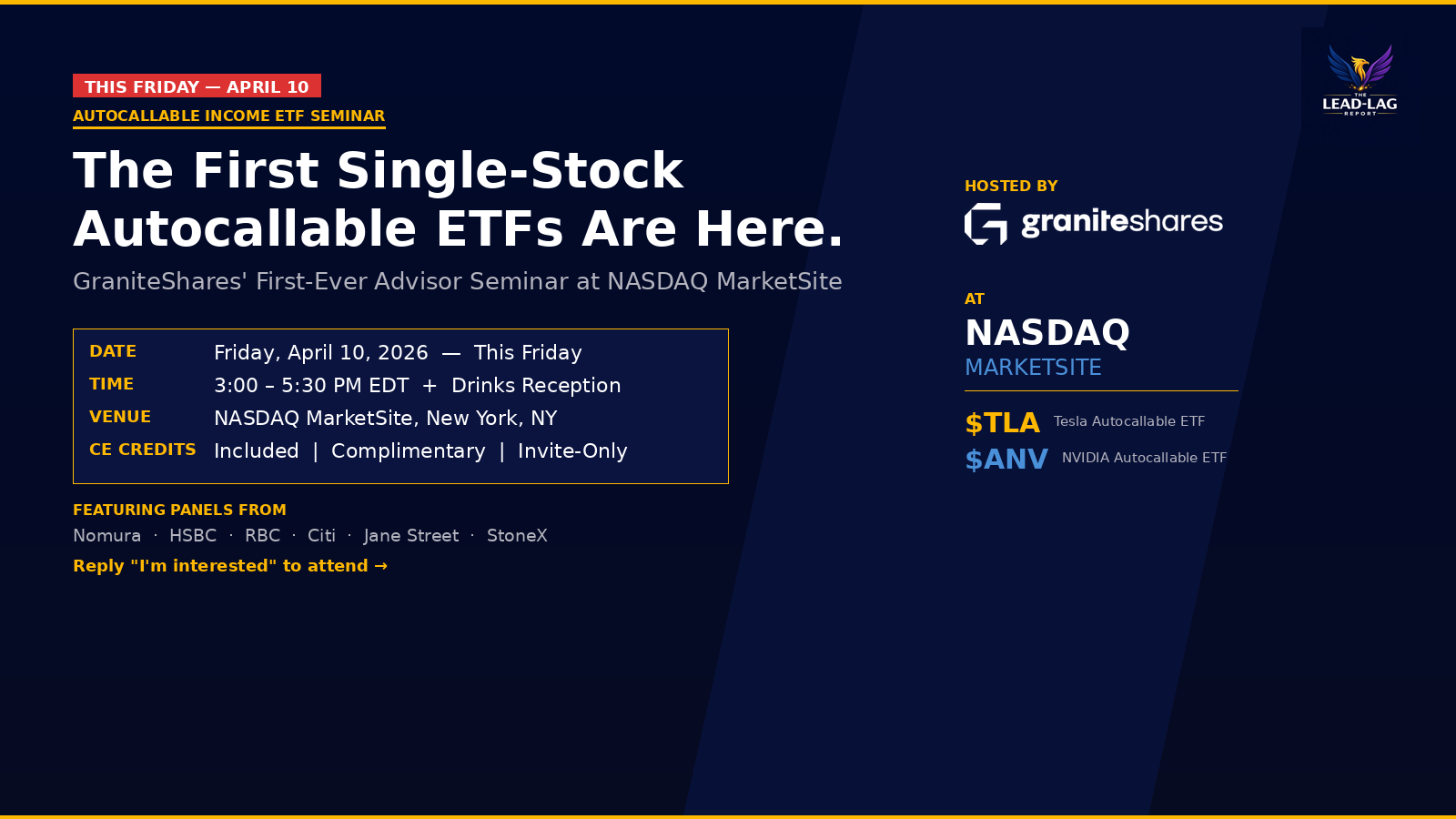 THIS FRIDAY — APRIL 10

AUTOCALLABLE INCOME ETF SEMINAR

The First Single-Stock Autocallable ETFs Are Here.

GraniteShares' First-Ever Advisor Seminar at NASDAQ MarketSite

| DATE | Friday, April 10, 2026 — This Friday |
|---|---|
| TIME | 3:00 – 5:30 PM EDT + Drinks Reception |
| VENUE | NASDAQ MarketSite, New York, NY |
| CE CREDITS | Included \| Complimentary \| Invite-Only |

FEATURING PANELS FROM

Nomura · HSBC · RBC · Citi · Jane Street · StoneX

Reply "I'm interested" to attend →

THE LEAD-LAG REPORT

HOSTED BY

graniteshares

AT

NASDAQ
MARKETSITE

$TLA Tesla Autocallable ETF

$ANV NVIDIA Autocallable ETF